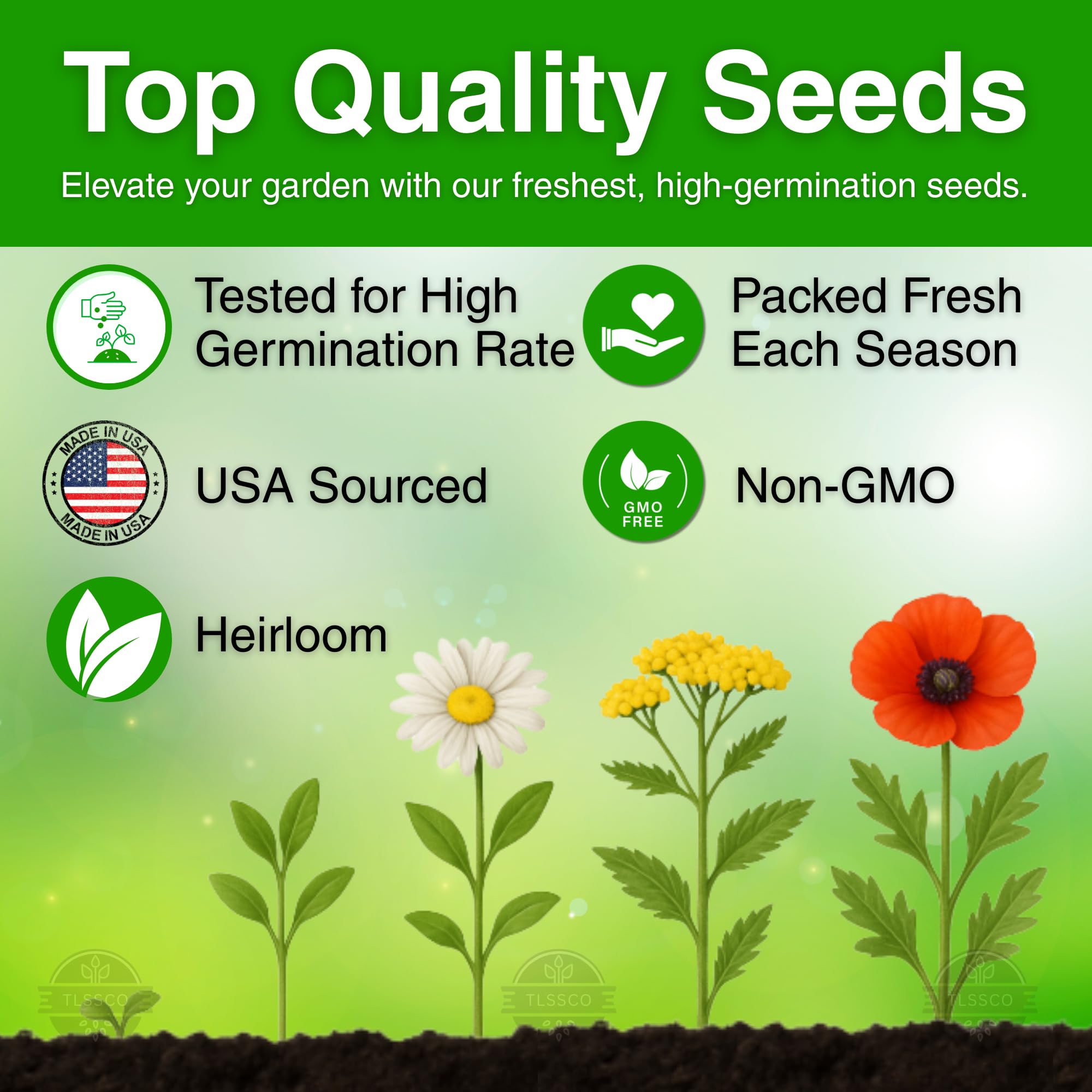 Top Quality Seeds

Elevate your garden with our freshest, high-germination seeds.

Tested for High Germination Rate

Packed Fresh Each Season

MADE IN USA

MADE IN USA

USA Sourced

GMO FREE

Non-GMO

Heirloom

TLSSCO

TLSSCO

TLSSCO